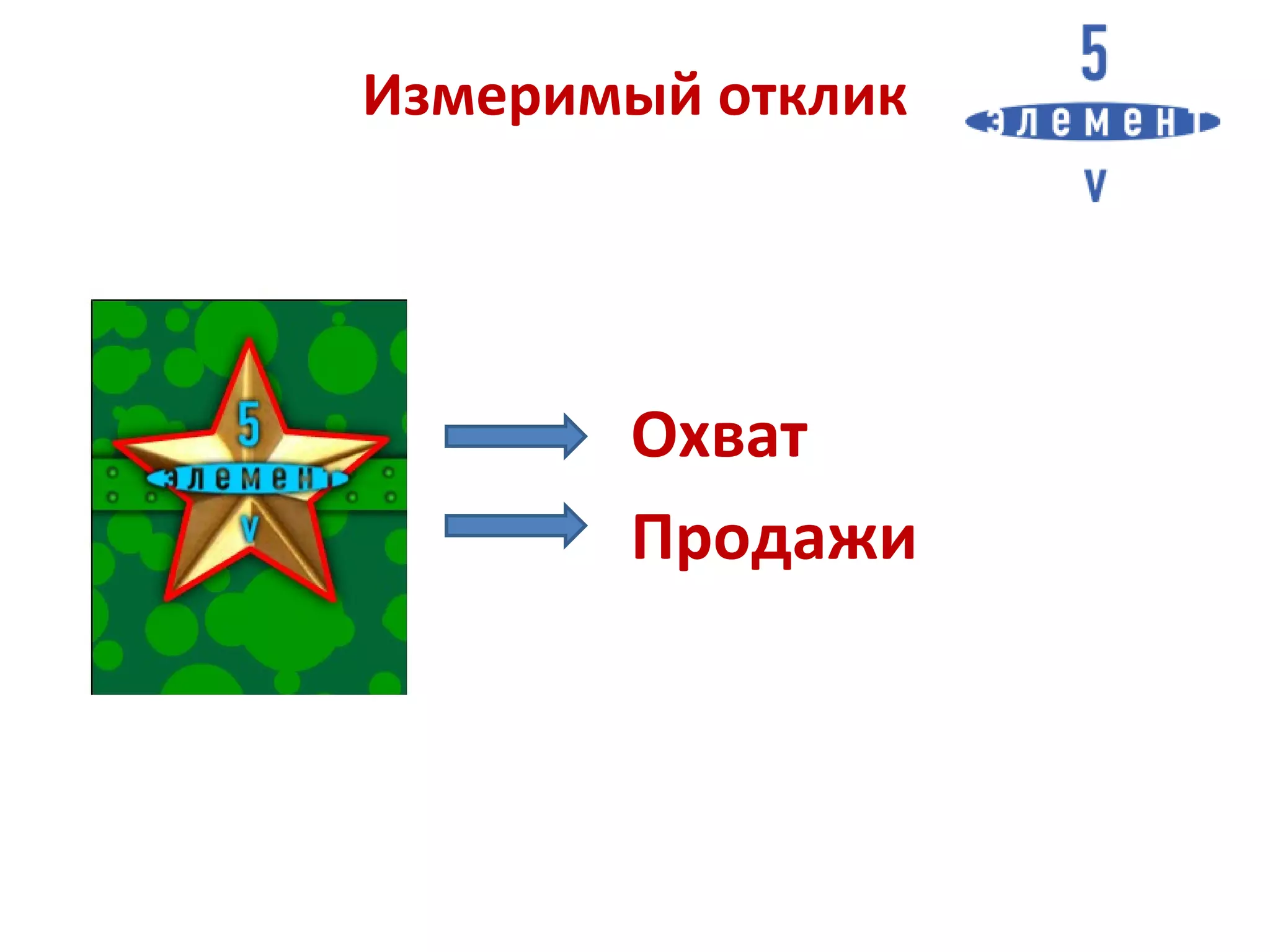 Измеримый отклик

5
элемент
v

5
элемент
v

Охват

Продажи